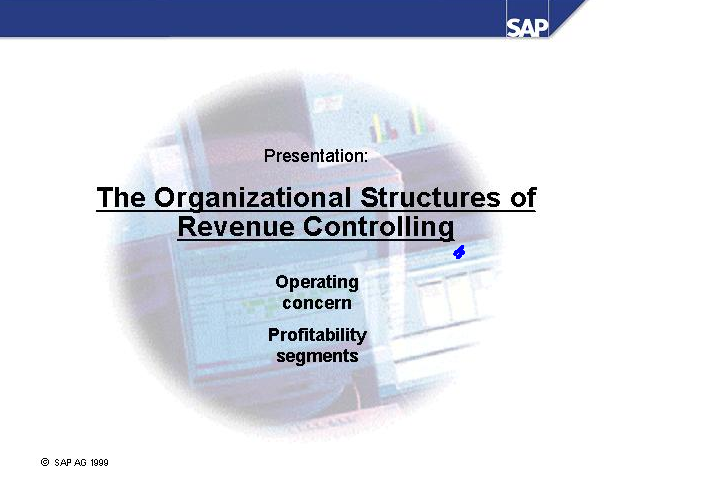 SAP

Presentation:

The Organizational Structures of Revenue Controlling

Operating concern

Profitability segments

© SAP AG 1999